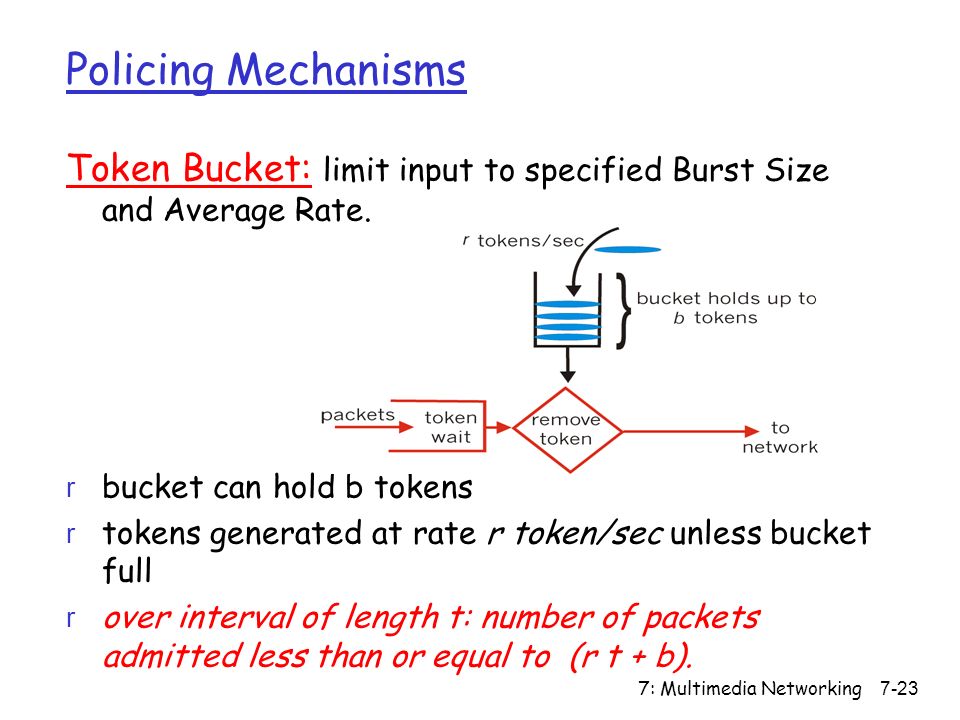 Policing Mechanisms

Token Bucket: limit input to specified Burst Size and Average Rate.

r tokens/sec

bucket holds up to b tokens

packets

token wait

remove token

to network

r bucket can hold b tokens

r tokens generated at rate r token/sec unless bucket full

r over interval of length t: number of packets admitted less than or equal to (r t + b).

7: Multimedia Networking 7-23